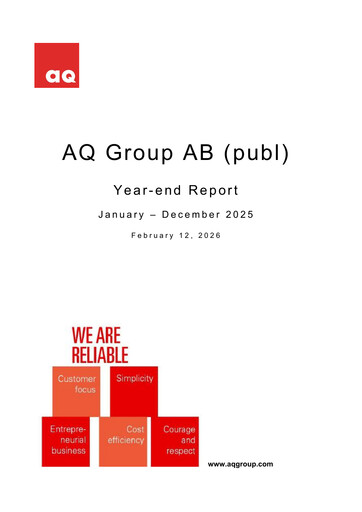 aq

AQ Group AB (publ)

Year-end Report

January – December 2025

February 12, 2026

WE ARE RELIABLE

Customer focus

Simplicity

Entrepreneurial business

Cost efficiency

Courage and respect

www.aqgroup.com